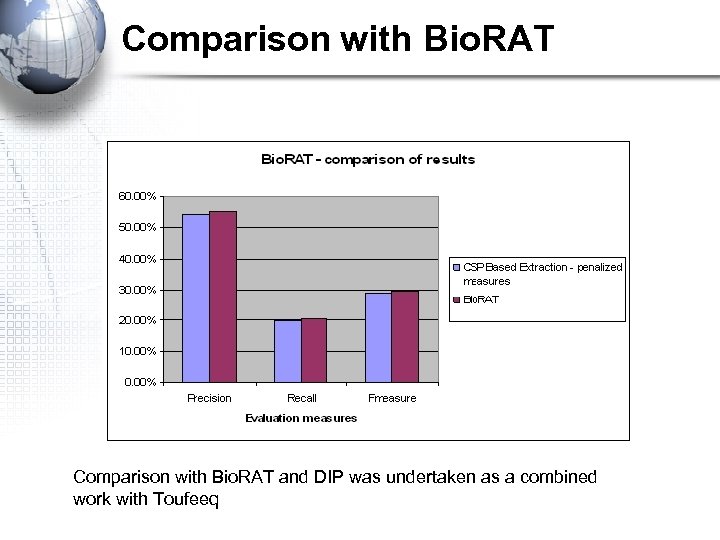 Comparison with BioRAT

BioRAT - comparison of results

60.00%
50.00%
40.00%
30.00%
20.00%
10.00%
0.00%

Precision
Recall
Fmeasure

Evaluation measures

CSP Based Extraction - penalized measures
BioRAT

Comparison with BioRAT and DIP was undertaken as a combined work with Toufeeq